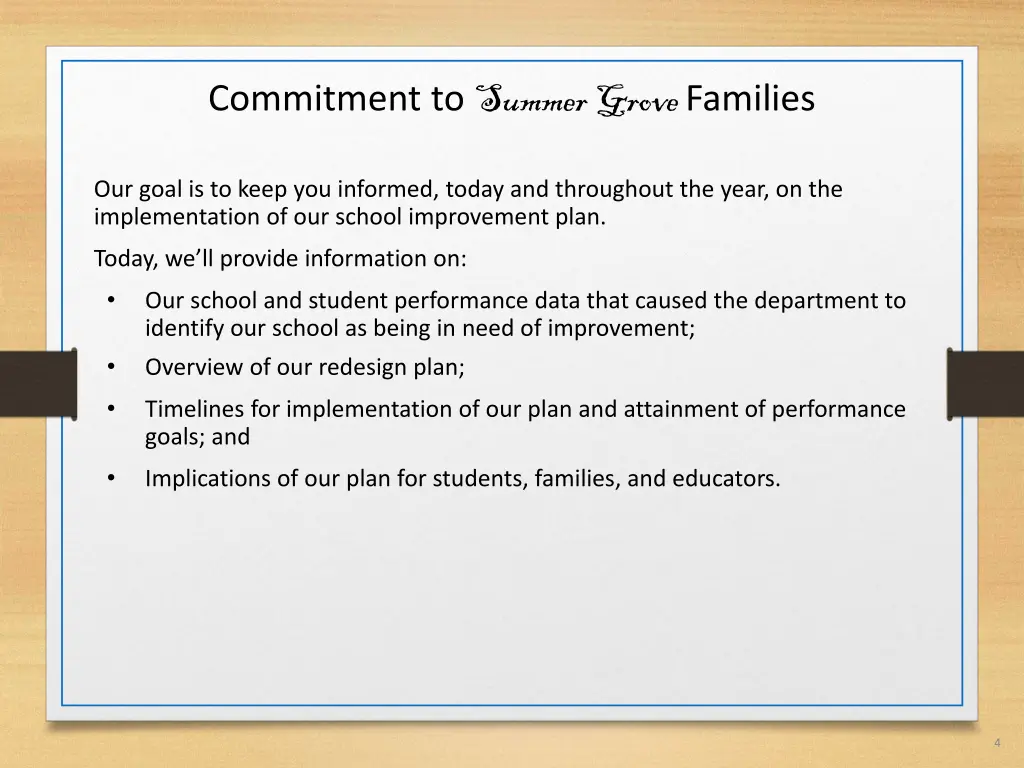 Commitment to Summer Grove Families

Our goal is to keep you informed, today and throughout the year, on the implementation of our school improvement plan.

Today, we'll provide information on:

• Our school and student performance data that caused the department to identify our school as being in need of improvement;
• Overview of our redesign plan;
• Timelines for implementation of our plan and attainment of performance goals; and
• Implications of our plan for students, families, and educators.

4